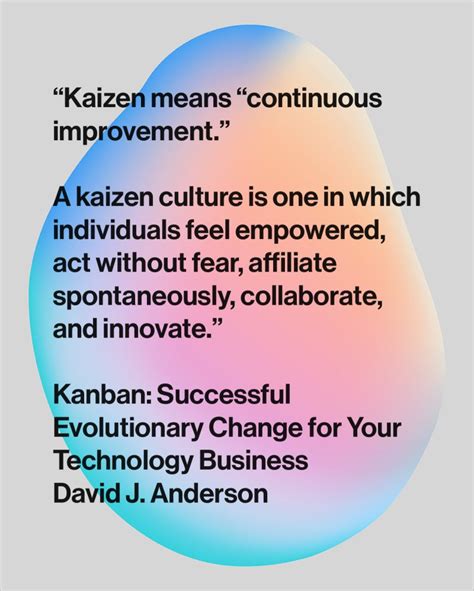 “Kaizen means “continuous improvement.”

A kaizen culture is one in which individuals feel empowered, act without fear, affiliate spontaneously, collaborate, and innovate.”

Kanban: Successful Evolutionary Change for Your Technology Business
David J. Anderson